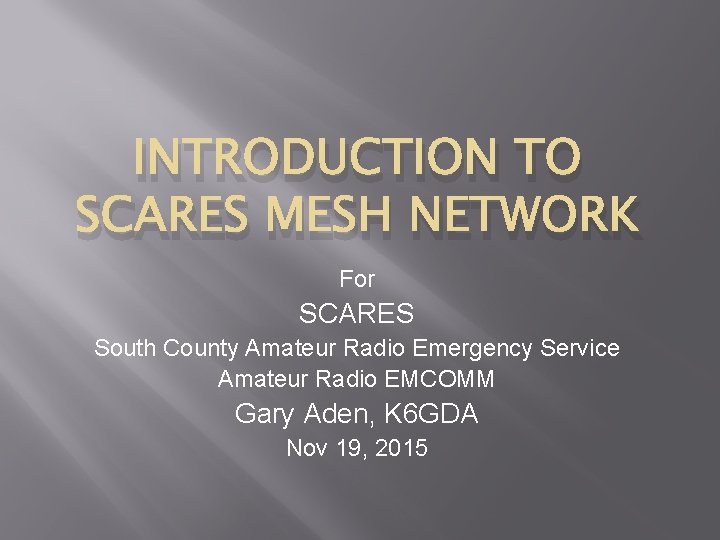 INTRODUCTION TO SCARES MESH NETWORK

For
SCARES
South County Amateur Radio Emergency Service
Amateur Radio EMCOMM
Gary Aden, K6GDA
Nov 19, 2015